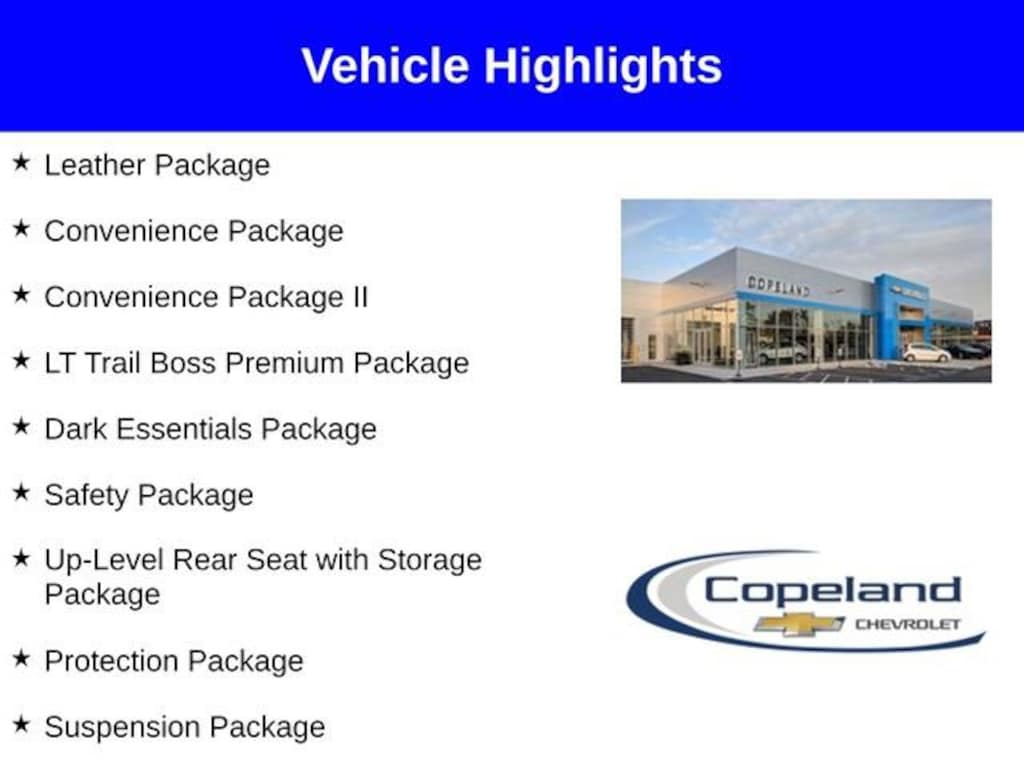 Vehicle Highlights

★ Leather Package

★ Convenience Package

★ Convenience Package II

★ LT Trail Boss Premium Package

★ Dark Essentials Package

★ Safety Package

★ Up-Level Rear Seat with Storage Package

★ Protection Package

★ Suspension Package

COPELAND

Copeland
CHEVROLET